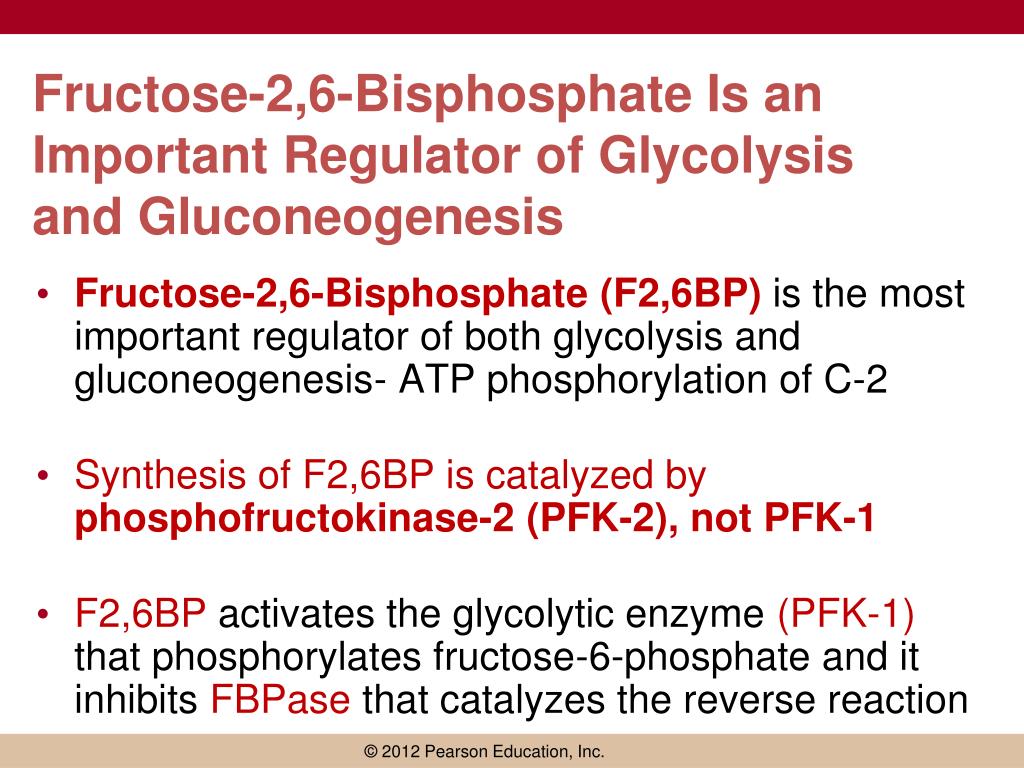 Fructose-2,6-Bisphosphate Is an Important Regulator of Glycolysis and Gluconeogenesis

• Fructose-2,6-Bisphosphate (F2,6BP) is the most important regulator of both glycolysis and gluconeogenesis- ATP phosphorylation of C-2

• Synthesis of F2,6BP is catalyzed by phosphofructokinase-2 (PFK-2), not PFK-1

• F2,6BP activates the glycolytic enzyme (PFK-1) that phosphorylates fructose-6-phosphate and it inhibits FBPase that catalyzes the reverse reaction

© 2012 Pearson Education, Inc.